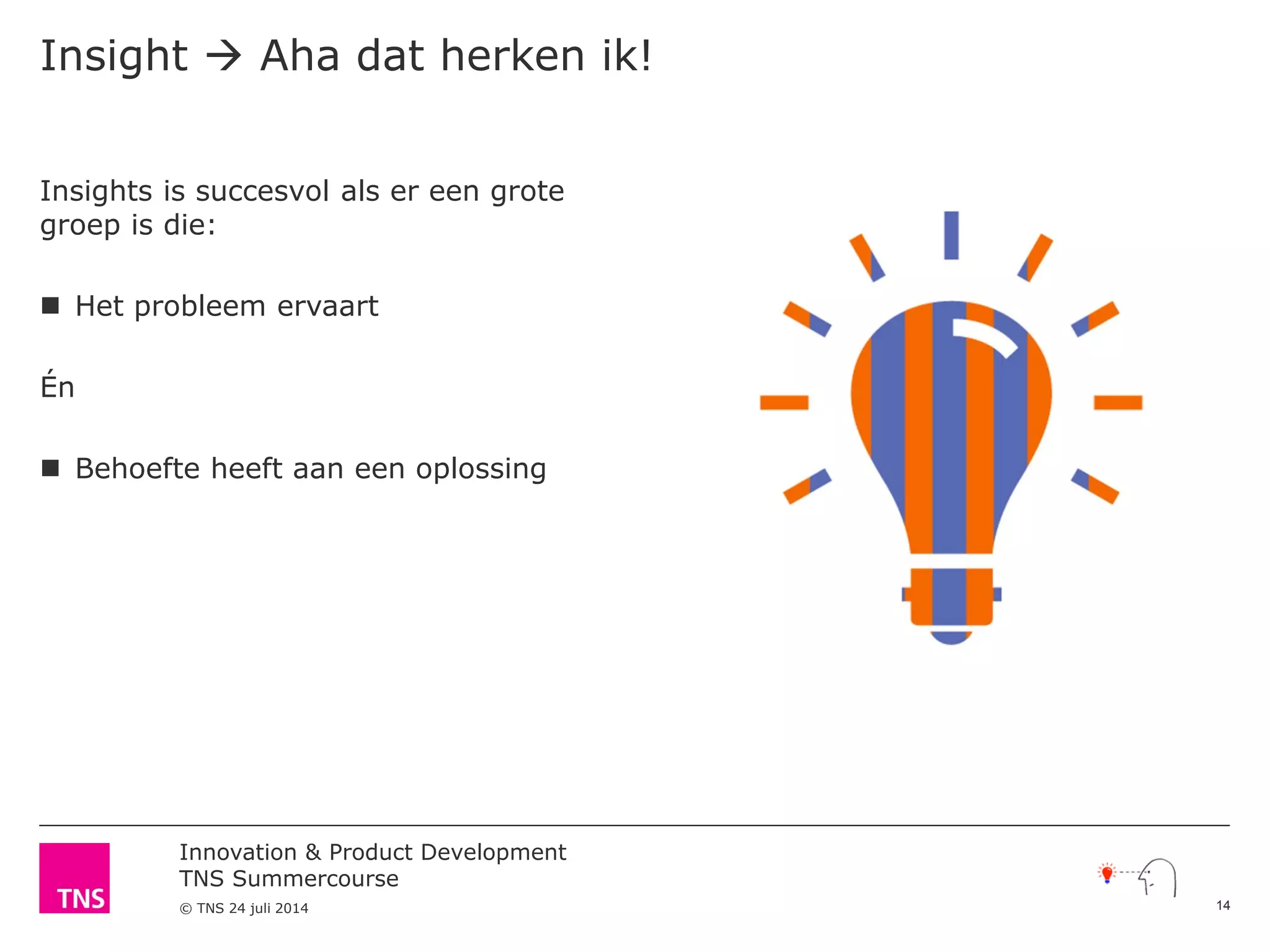 Insight → Aha dat herken ik!

Insights is succesvol als er een grote groep is die:

■ Het probleem ervaart

Én

■ Behoefte heeft aan een oplossing

TNS

Innovation & Product Development
TNS Summercourse

© TNS 24 juli 2014

14